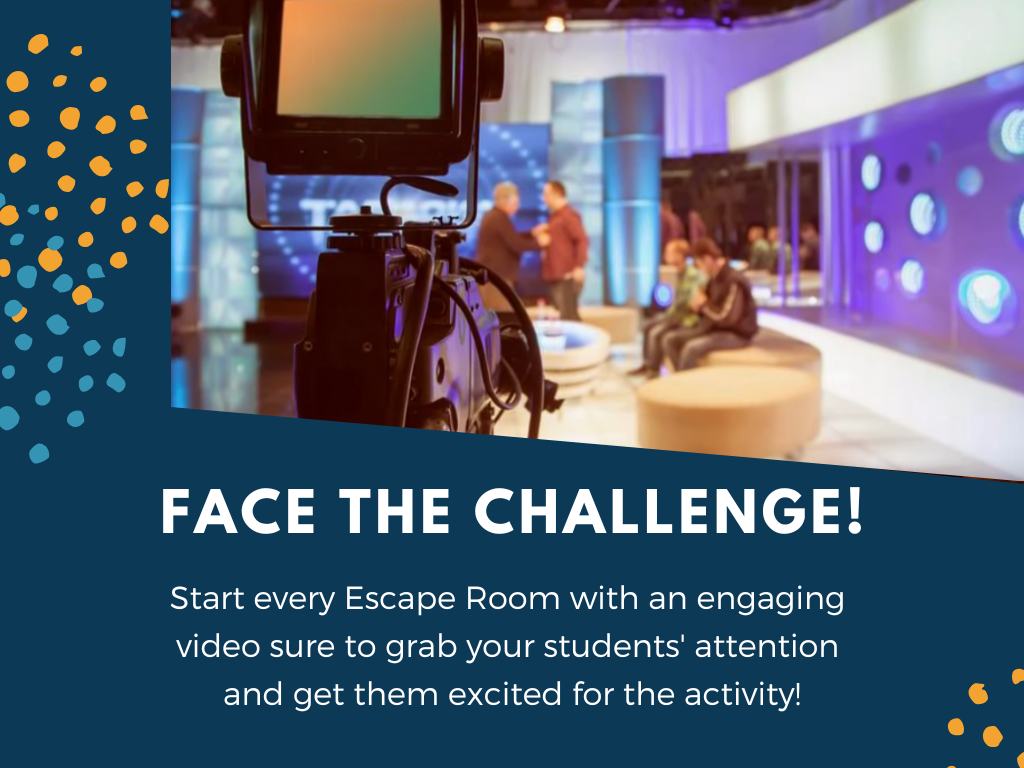 FACE THE CHALLENGE!

Start every Escape Room with an engaging video sure to grab your students' attention and get them excited for the activity!